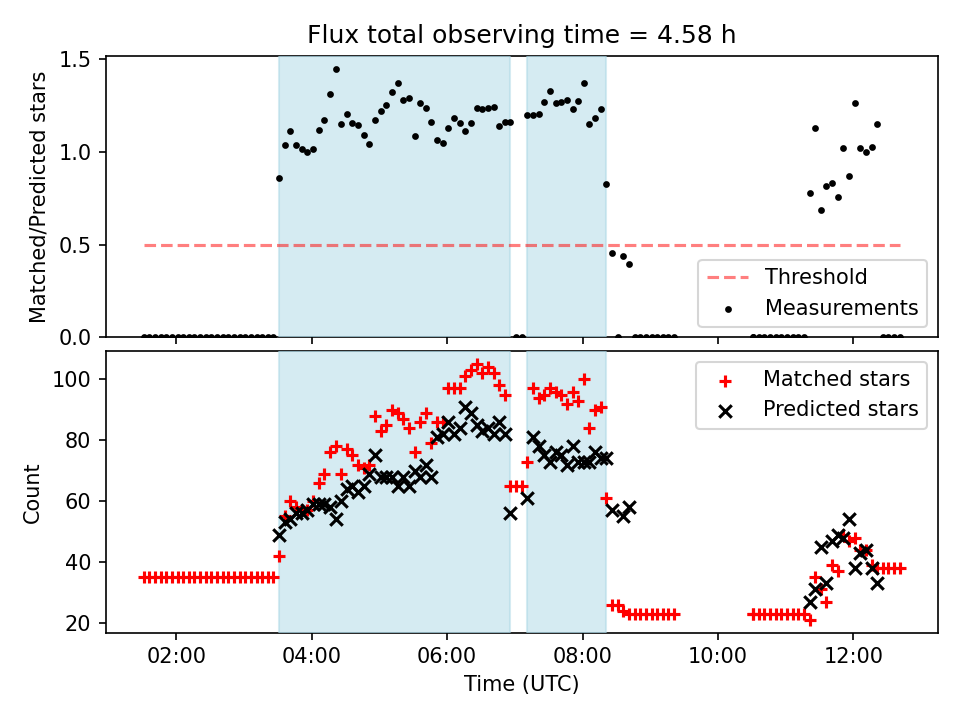 Flux total observing time = 4.58 h

Matched/Predicted stars

1.5
1.0
0.5
0.0

Threshold
Measurements

Count

100
80
60
40
20

Matched stars
Predicted stars

02:00
04:00
06:00
08:00
10:00
12:00

Time (UTC)